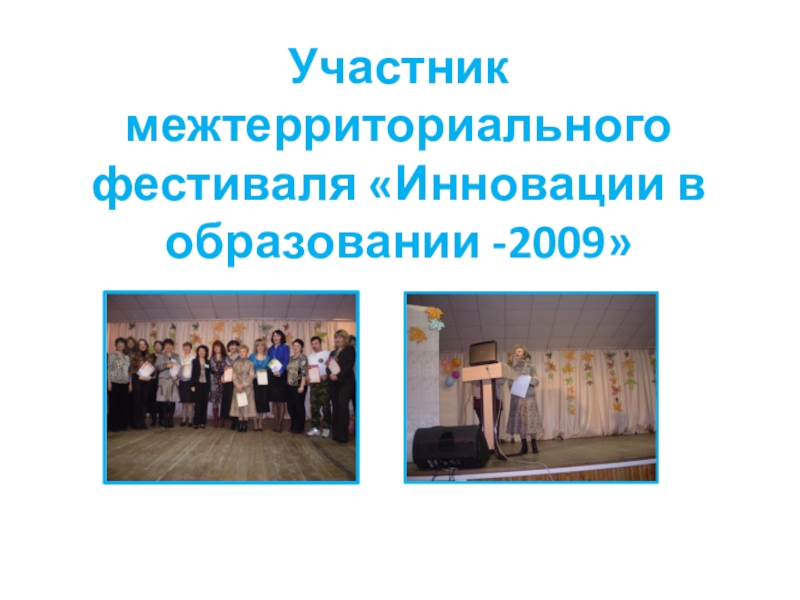 Участник межтерриториального фестиваля «Инновации в образовании -2009»